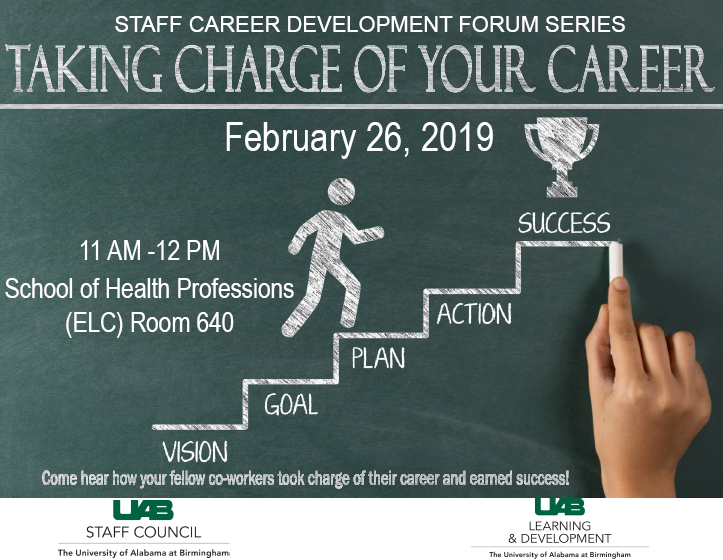 STAFF CAREER DEVELOPMENT FORUM SERIES

TAKING CHARGE OF YOUR CAREER

February 26, 2019

11 AM -12 PM
School of Health Professions
(ELC) Room 640

SUCCESS

ACTION

PLAN

GOAL

VISION

Come hear how your fellow co-workers took charge of their career and earned success!

UAB
STAFF COUNCIL
The University of Alabama at Birmingham

UAB
LEARNING
& DEVELOPMENT
The University of Alabama at Birmingham